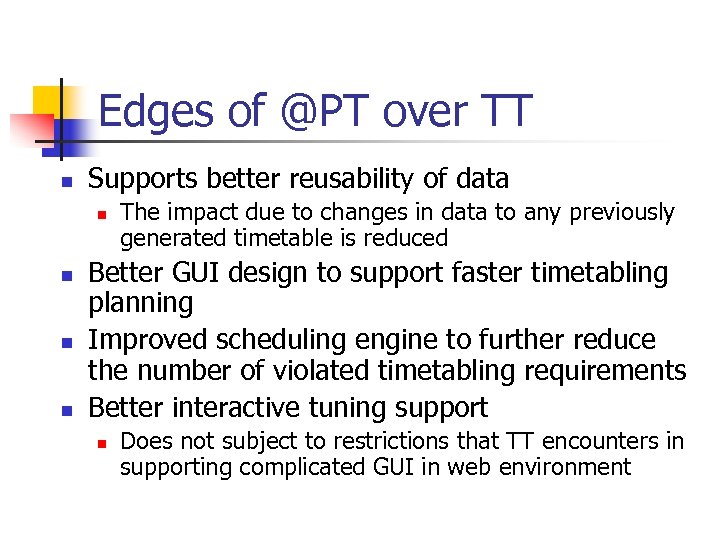 Edges of @PT over TT

- Supports better reusability of data
  - The impact due to changes in data to any previously generated timetable is reduced
- Better GUI design to support faster timetabling planning
- Improved scheduling engine to further reduce the number of violated timetabling requirements
- Better interactive tuning support
  - Does not subject to restrictions that TT encounters in supporting complicated GUI in web environment